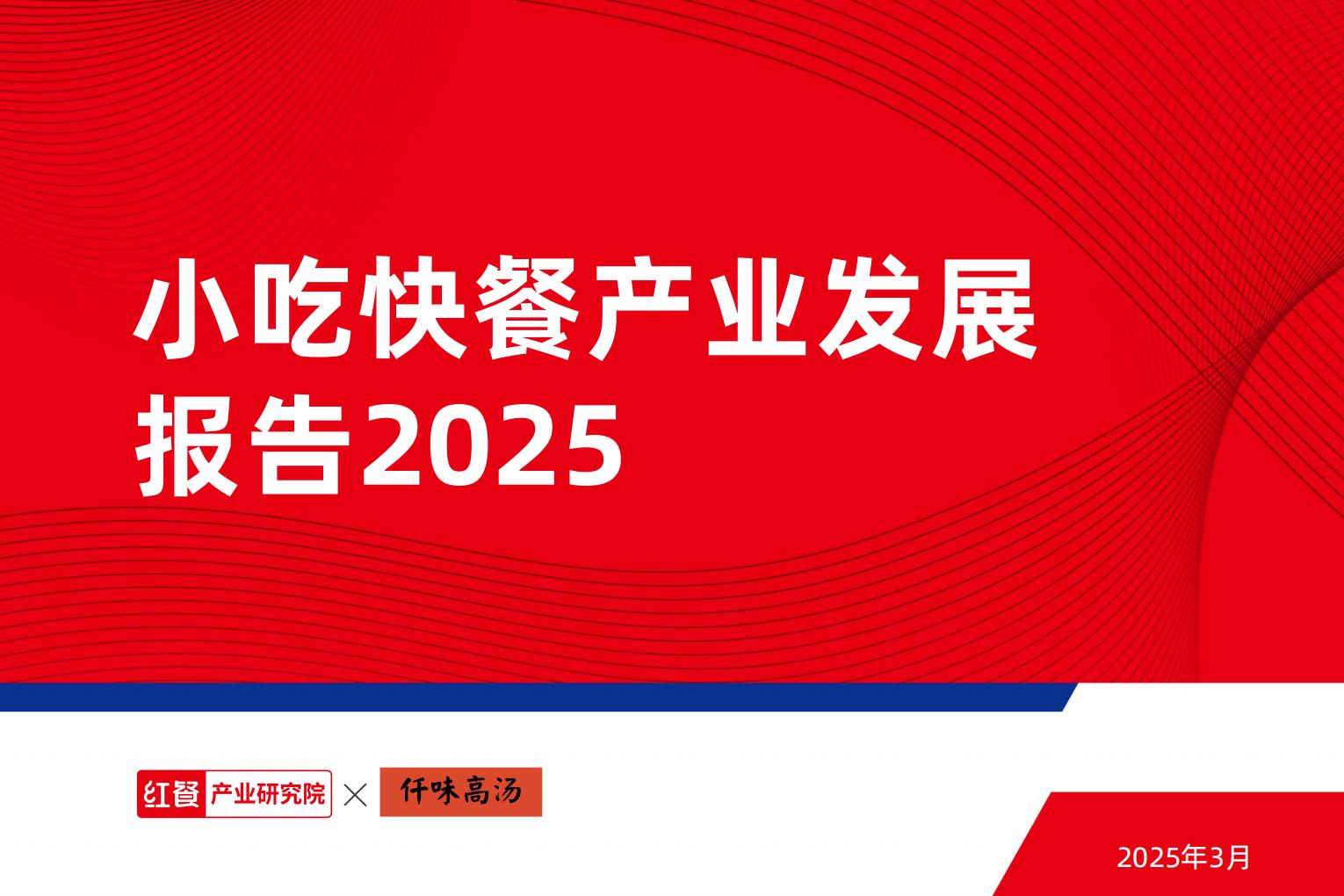 小吃快餐产业发展报告2025

红餐 产业研究院 × 仟味高汤

2025年3月